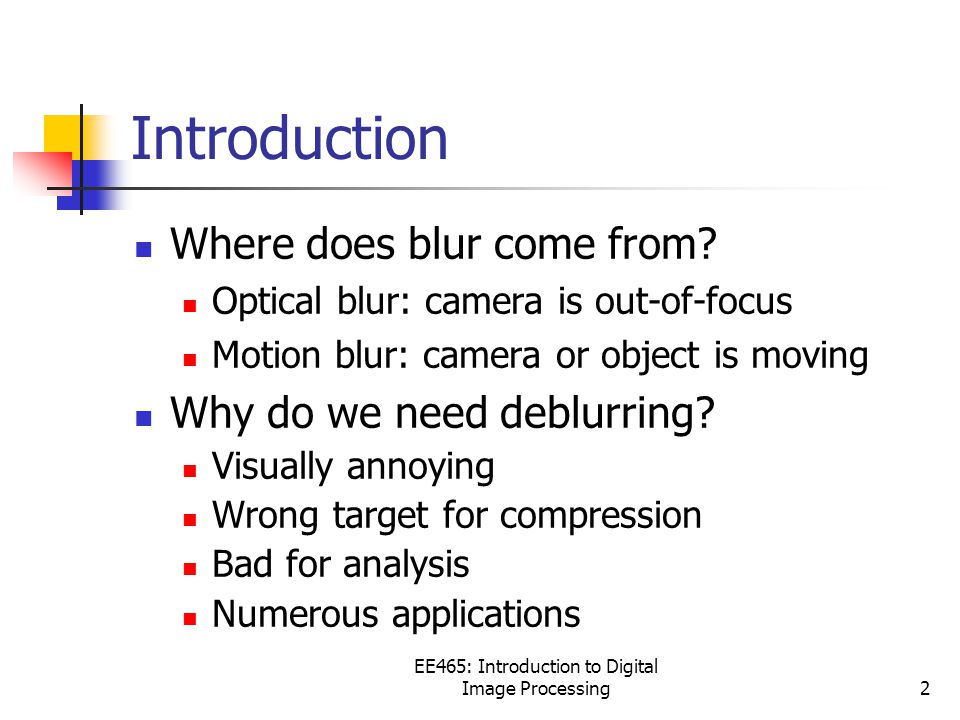 Introduction

- Where does blur come from?
  - Optical blur: camera is out-of-focus
  - Motion blur: camera or object is moving
- Why do we need deblurring?
  - Visually annoying
  - Wrong target for compression
  - Bad for analysis
  - Numerous applications

EE465: Introduction to Digital Image Processing

2